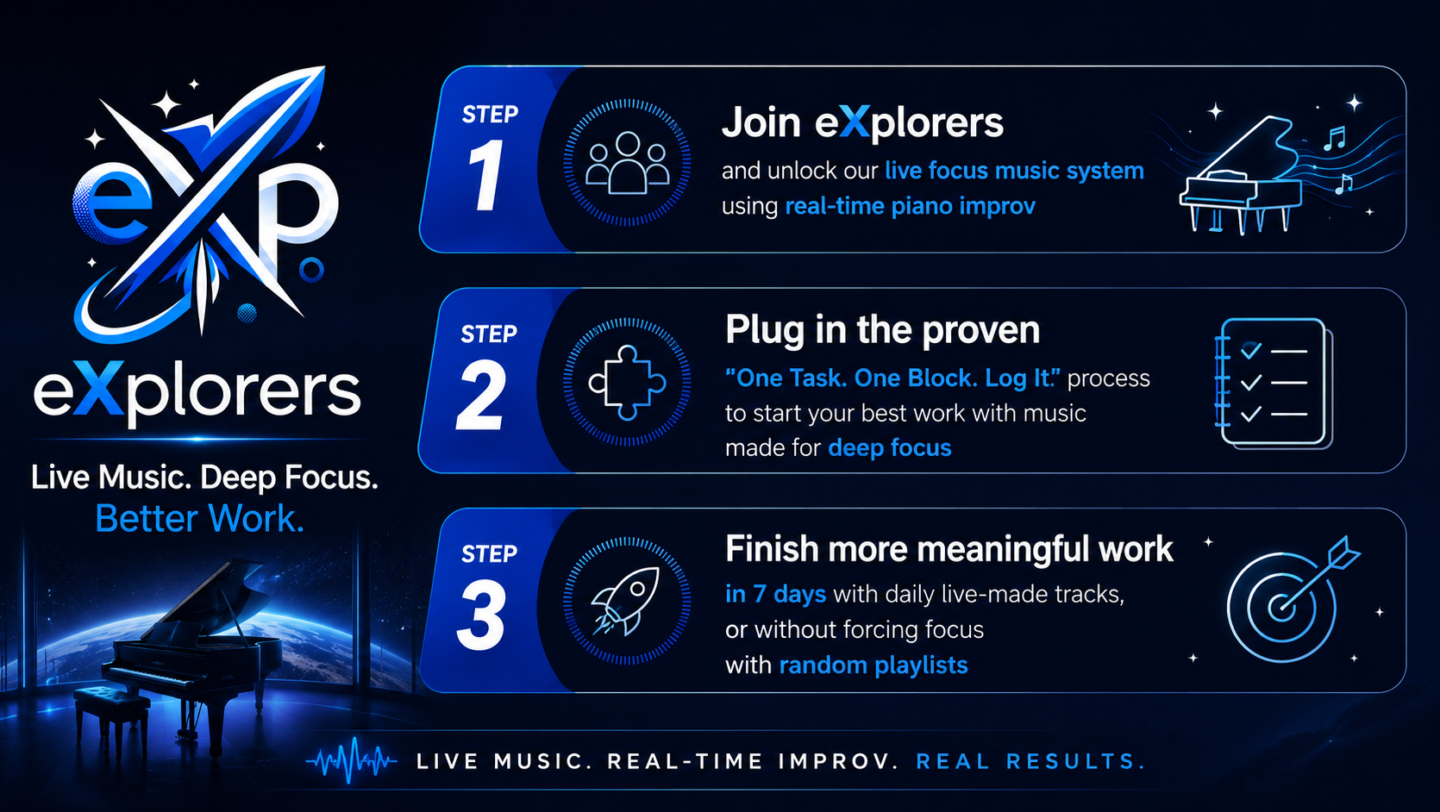 eXp

eXplorers

Live Music. Deep Focus. Better Work.

STEP 1

Join eXplorers

and unlock our live focus music system using real-time piano improv

STEP 2

Plug in the proven

"One Task. One Block. Log It." process to start your best work with music made for deep focus

STEP 3

Finish more meaningful work

in 7 days with daily live-made tracks, or without forcing focus with random playlists

LIVE MUSIC. REAL-TIME IMPROV. REAL RESULTS.